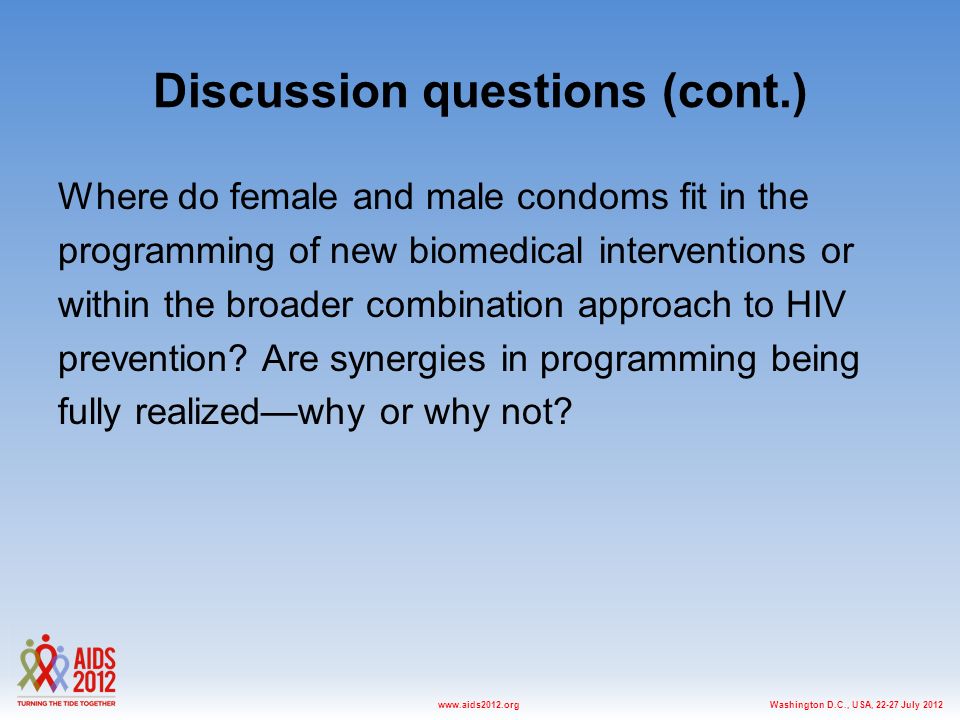 Discussion questions (cont.)

Where do female and male condoms fit in the programming of new biomedical interventions or within the broader combination approach to HIV prevention? Are synergies in programming being fully realized—why or why not?

AIDS 2012
TURNING THE TIDE TOGETHER

www.aids2012.org

Washington D.C., USA, 22-27 July 2012